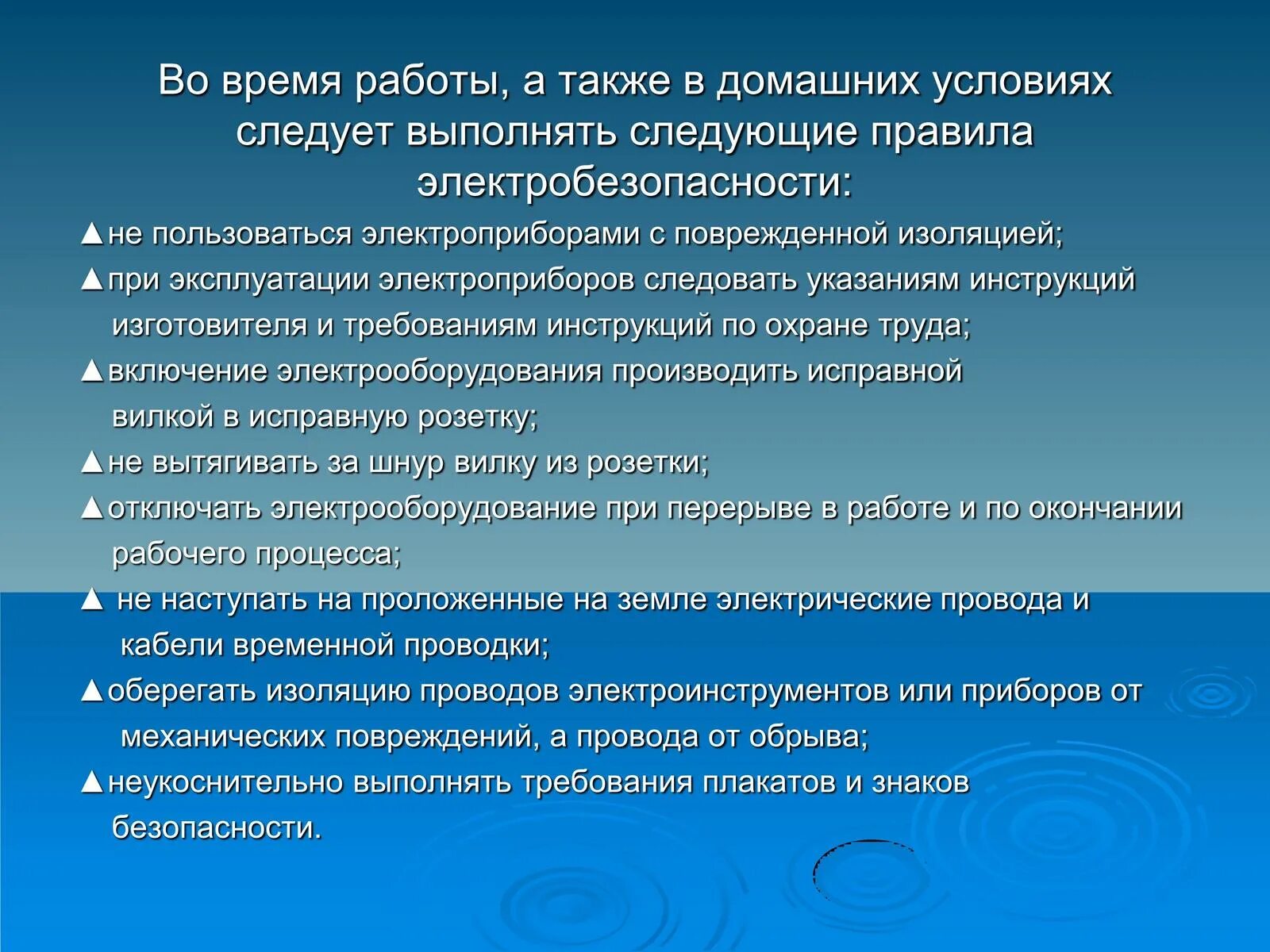 Во время работы, а также в домашних условиях следует выполнять следующие правила электробезопасности:

▲не пользоваться электроприборами с поврежденной изоляцией;

▲при эксплуатации электроприборов следовать указаниям инструкций изготовителя и требованиям инструкций по охране труда;

▲включение электрооборудования производить исправной вилкой в исправную розетку;

▲не вытягивать за шнур вилку из розетки;

▲отключать электрооборудование при перерыве в работе и по окончании рабочего процесса;

▲ не наступать на проложенные на земле электрические провода и кабели временной проводки;

▲оберегать изоляцию проводов электроинструментов или приборов от механических повреждений, а провода от обрыва;

▲неукоснительно выполнять требования плакатов и знаков безопасности.